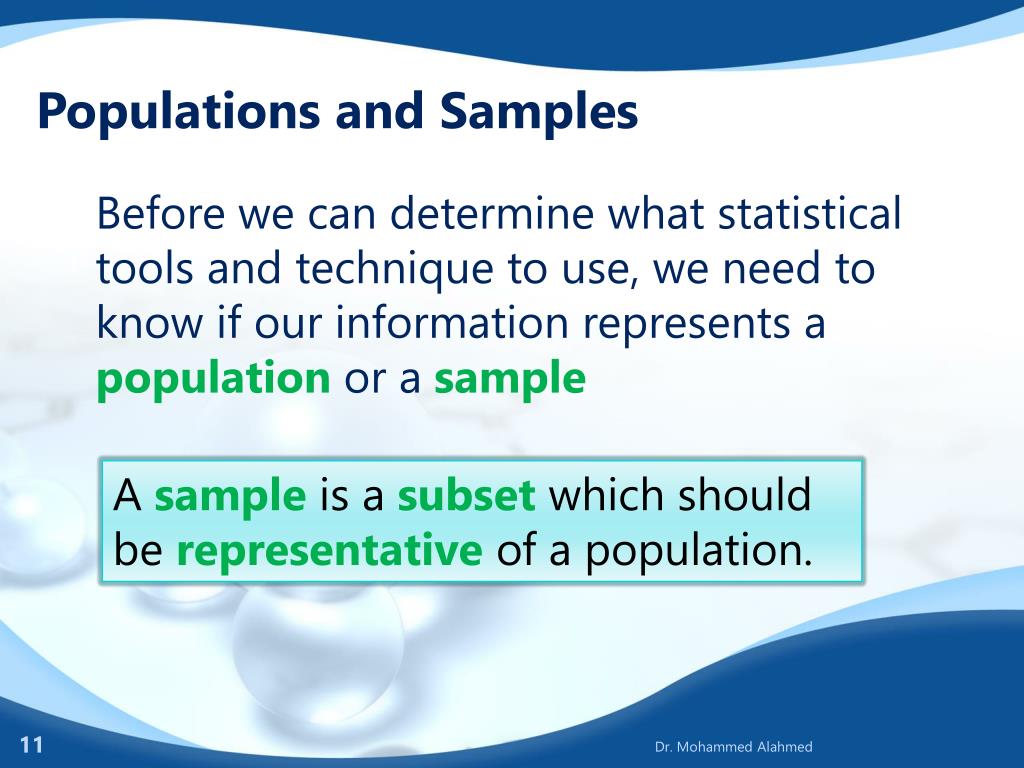 Populations and Samples

Before we can determine what statistical tools and technique to use, we need to know if our information represents a population or a sample

A sample is a subset which should be representative of a population.

11

Dr. Mohammed Alahmed